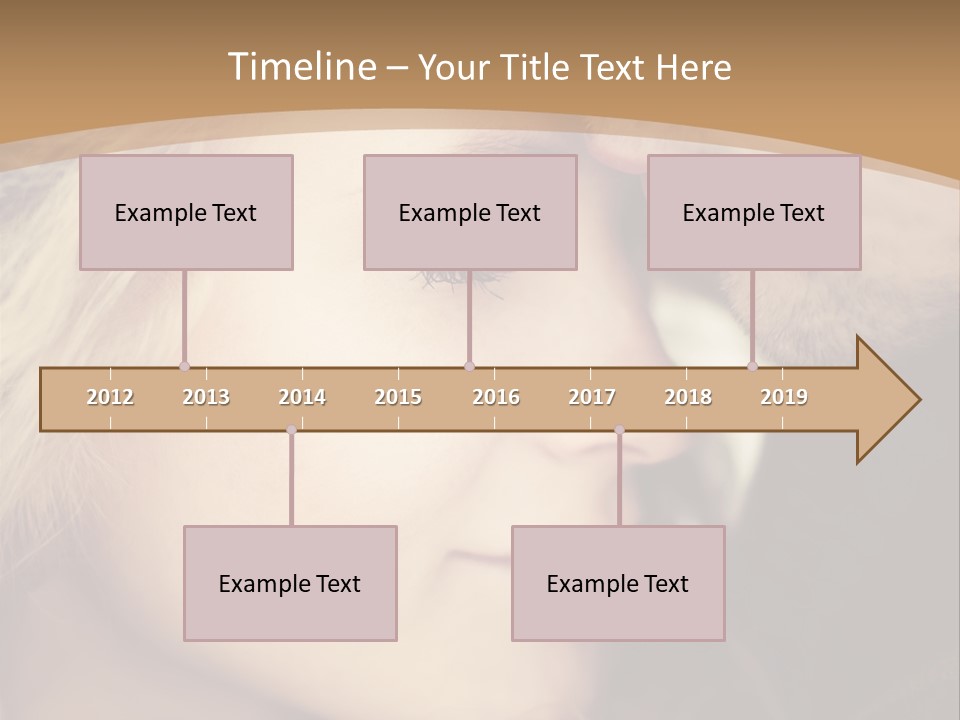 Timeline – Your Title Text Here

Example Text

Example Text

Example Text

2012 2013 2014 2015 2016 2017 2018 2019

Example Text

Example Text